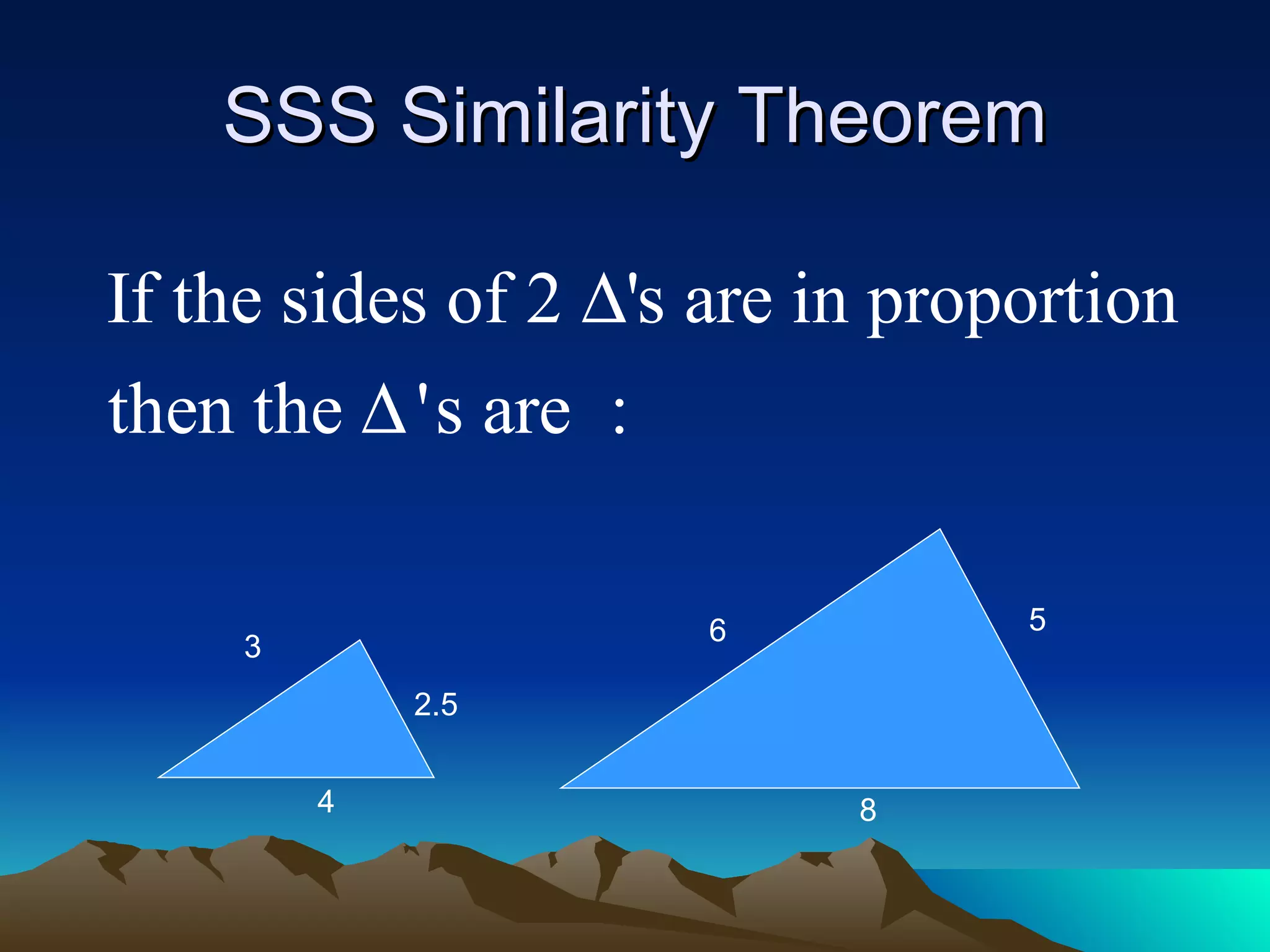 SSS Similarity Theorem

If the sides of 2 $\Delta$'s are in proportion then the $\Delta$'s are :

3

2.5

4

6

5

8